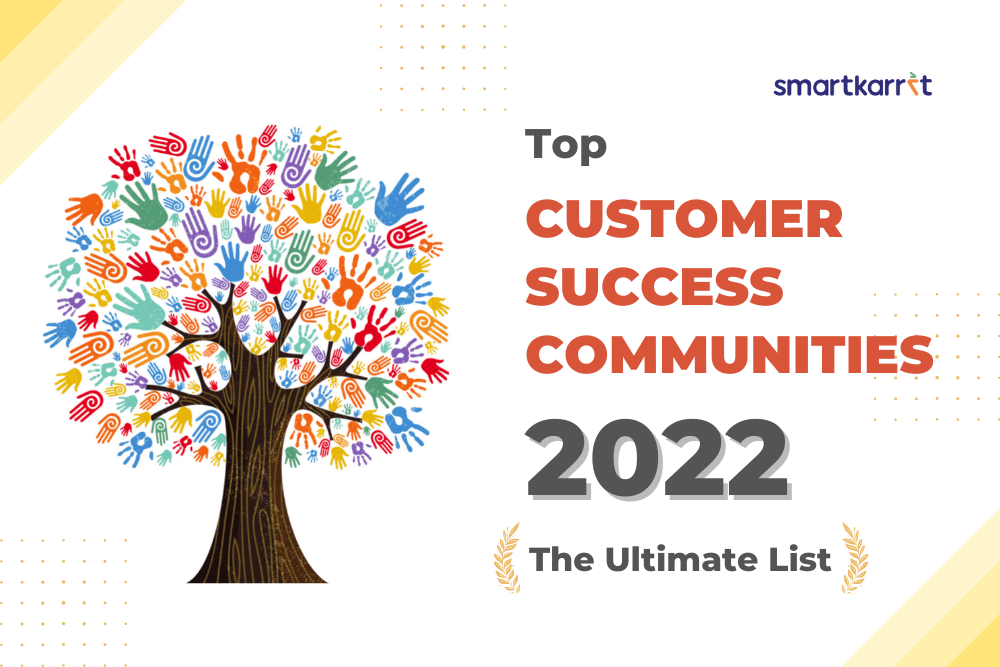 smartkarrot

Top

CUSTOMER SUCCESS COMMUNITIES

2022

The Ultimate List